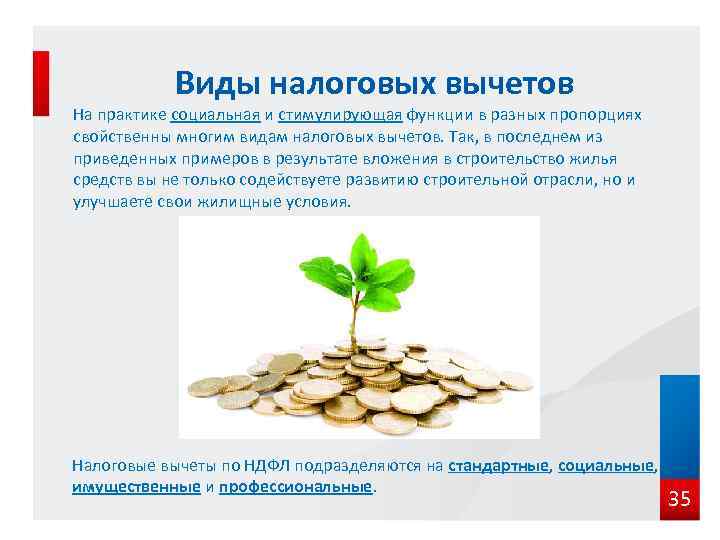 Виды налоговых вычетов

На практике социальная и стимулирующая функции в разных пропорциях свойственны многим видам налоговых вычетов. Так, в последнем из приведенных примеров в результате вложения в строительство жилья средств вы не только содействуете развитию строительной отрасли, но и улучшаете свои жилищные условия.

Налоговые вычеты по НДФЛ подразделяются на стандартные, социальные, имущественные и профессиональные.

35